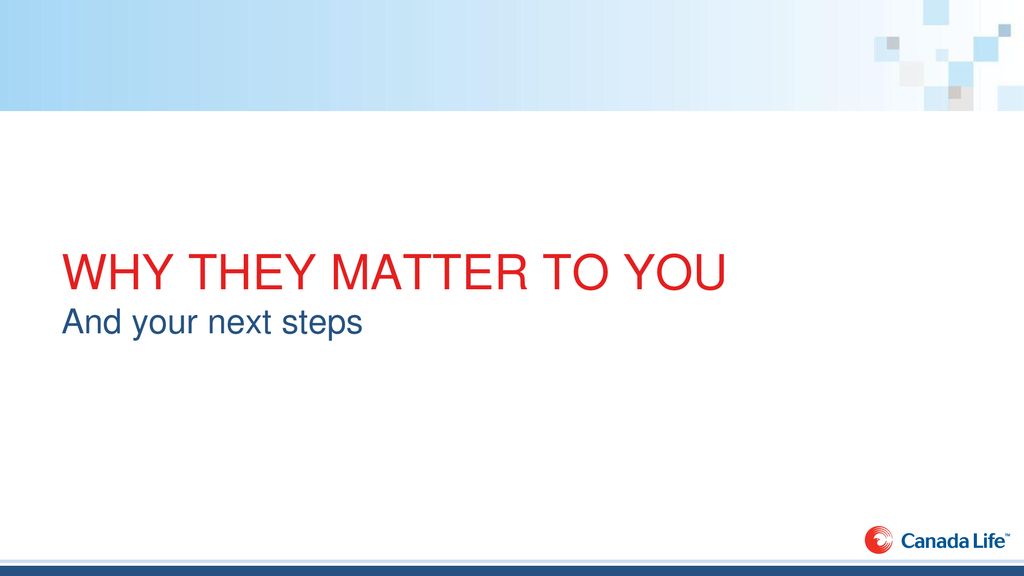 WHY THEY MATTER TO YOU
And your next steps

Canada Life™